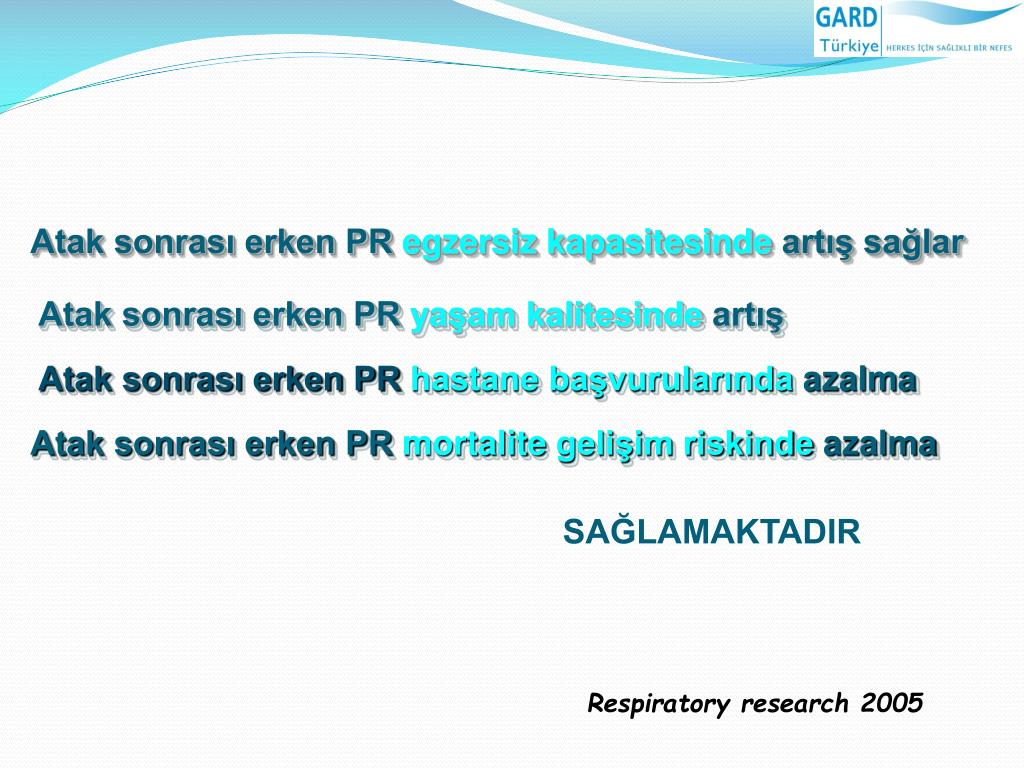 GARD Türkiye HERKES İÇİN SAĞLIKLI BİR NEFES

Atak sonrası erken PR egzersiz kapasitesinde artış sağlar

Atak sonrası erken PR yaşam kalitesinde artış

Atak sonrası erken PR hastane başvurularında azalma

Atak sonrası erken PR mortalite gelişim riskinde azalma

SAĞLAMAKTADIR

Respiratory research 2005